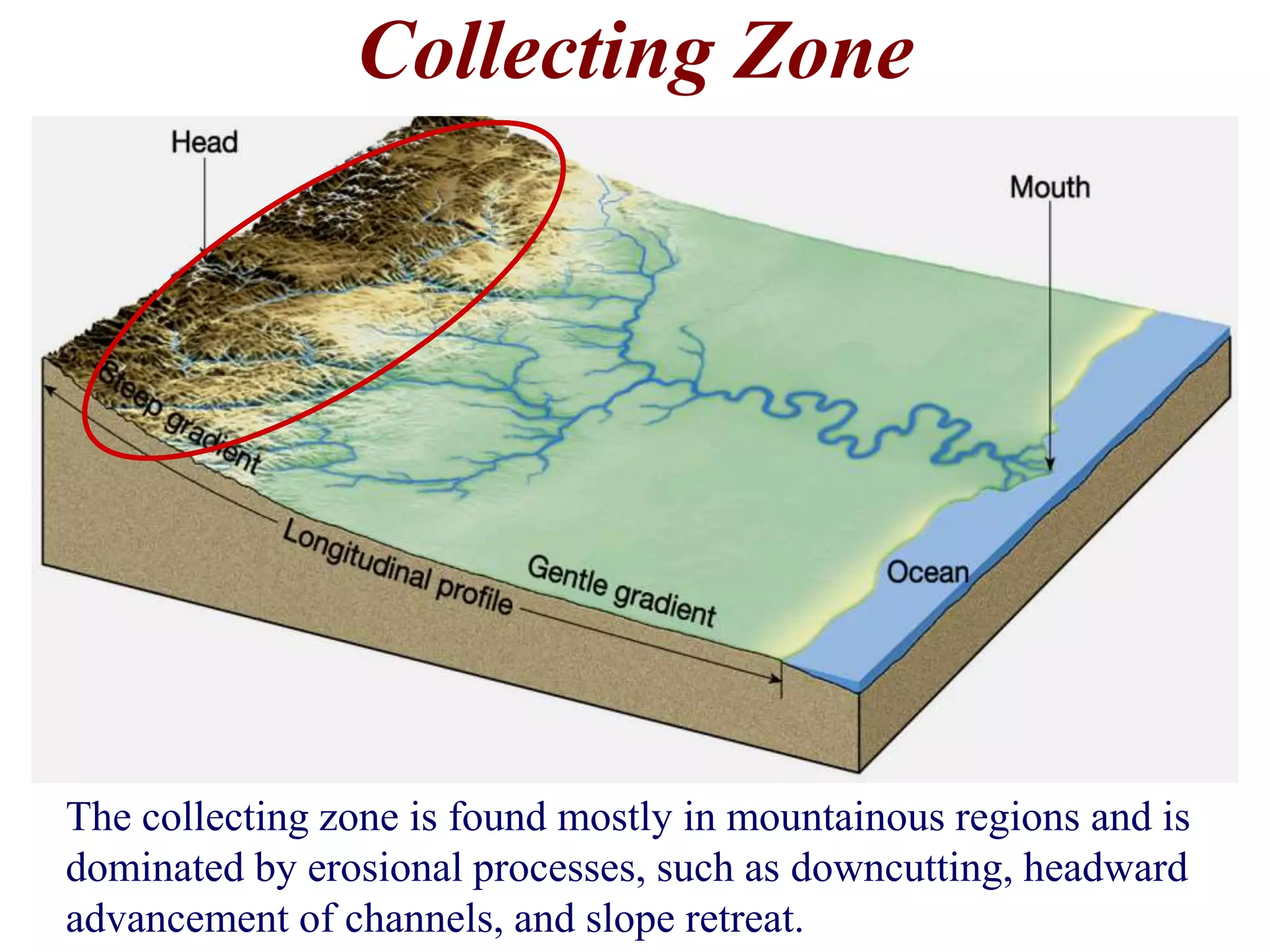 Collecting Zone

Head

Mouth

Steep gradient

Longitudinal profile

Gentle gradient

Ocean

The collecting zone is found mostly in mountainous regions and is dominated by erosional processes, such as downcutting, headward advancement of channels, and slope retreat.